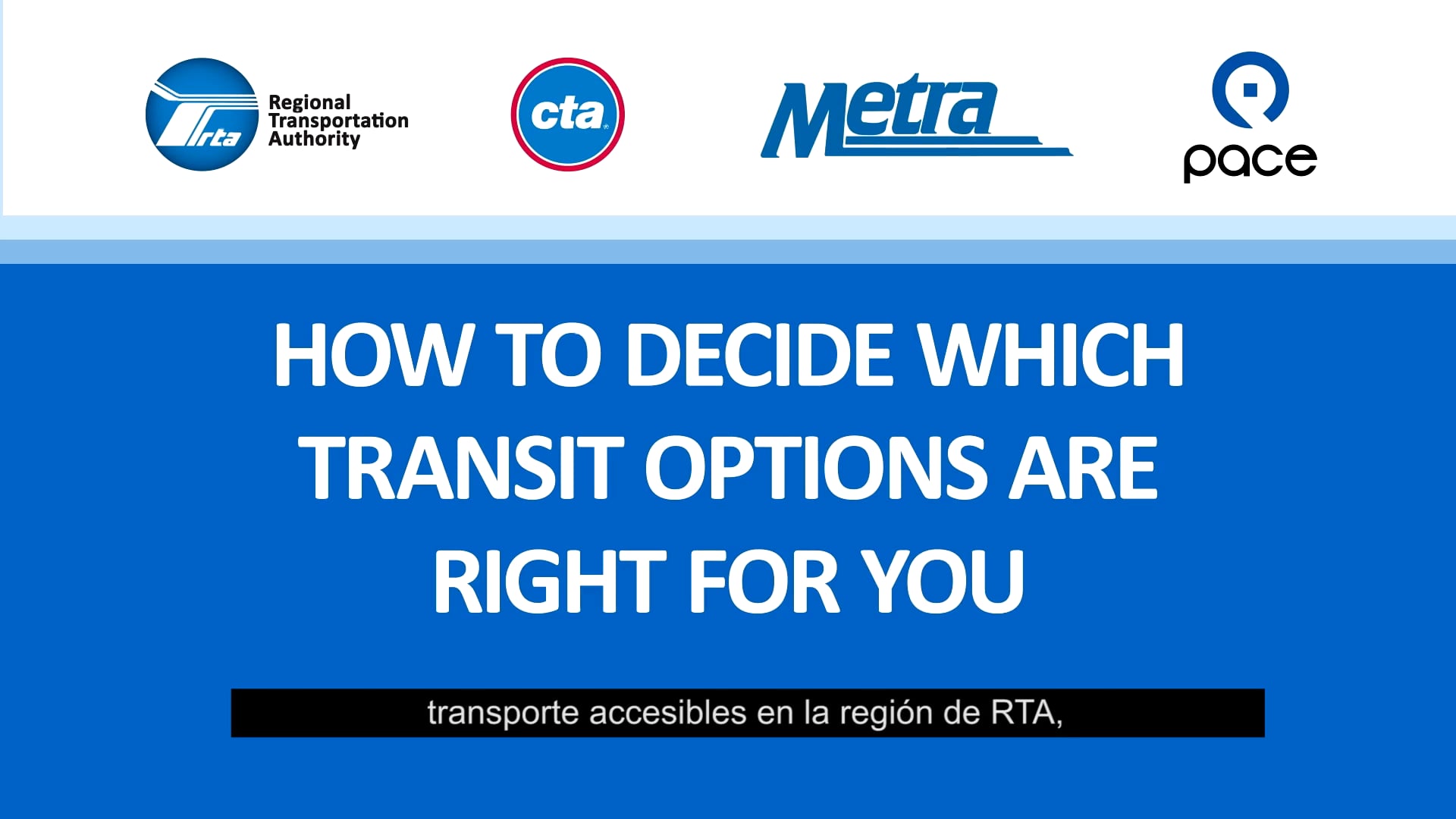 rta Regional Transportation Authority

cta

Metra

pace

HOW TO DECIDE WHICH TRANSIT OPTIONS ARE RIGHT FOR YOU

transporte accesibles en la región de RTA,